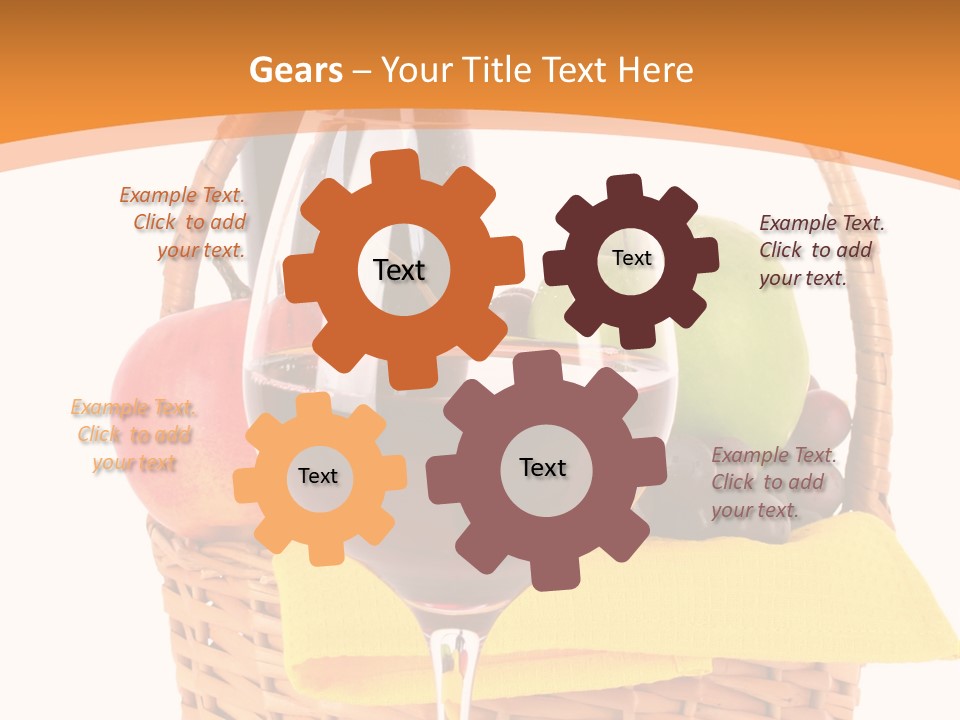 Gears – Your Title Text Here

Example Text. Click to add your text.

Text

Text

Example Text. Click to add your text.

Example Text. Click to add your text

Text

Text

Example Text. Click to add your text.